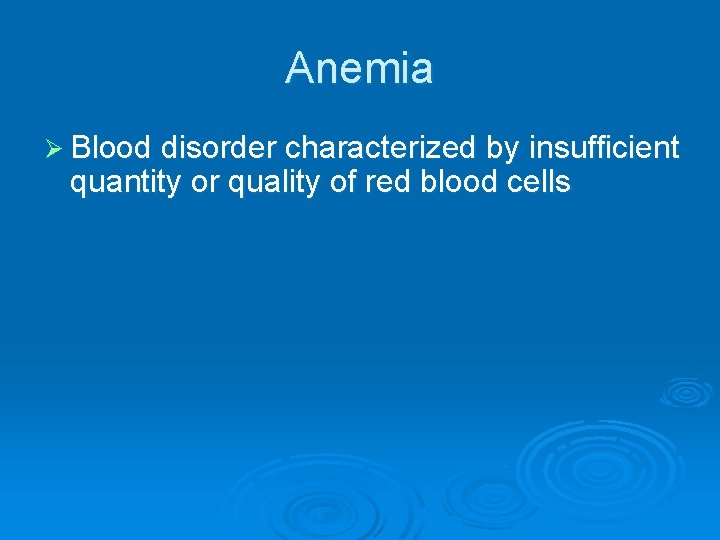 Anemia

➢ Blood disorder characterized by insufficient quantity or quality of red blood cells